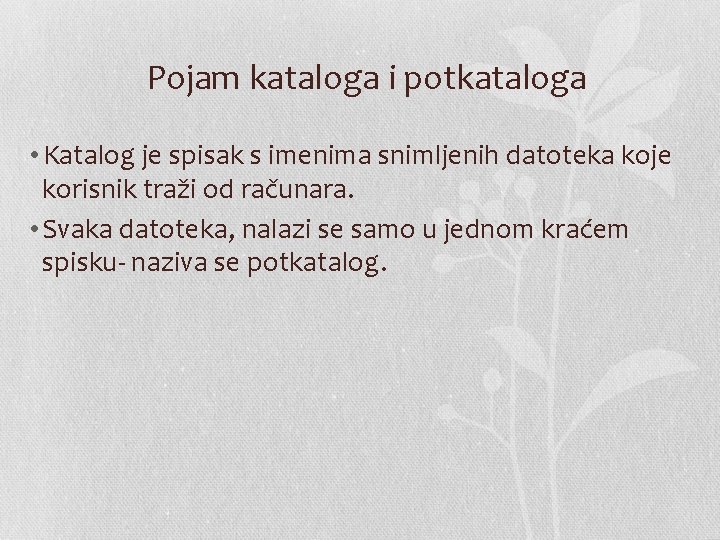 Pojam kataloga i potkataloga

• Katalog je spisak s imenima snimljenih datoteka koje korisnik traži od računara.

• Svaka datoteka, nalazi se samo u jednom kraćem spisku- naziva se potkatalog.